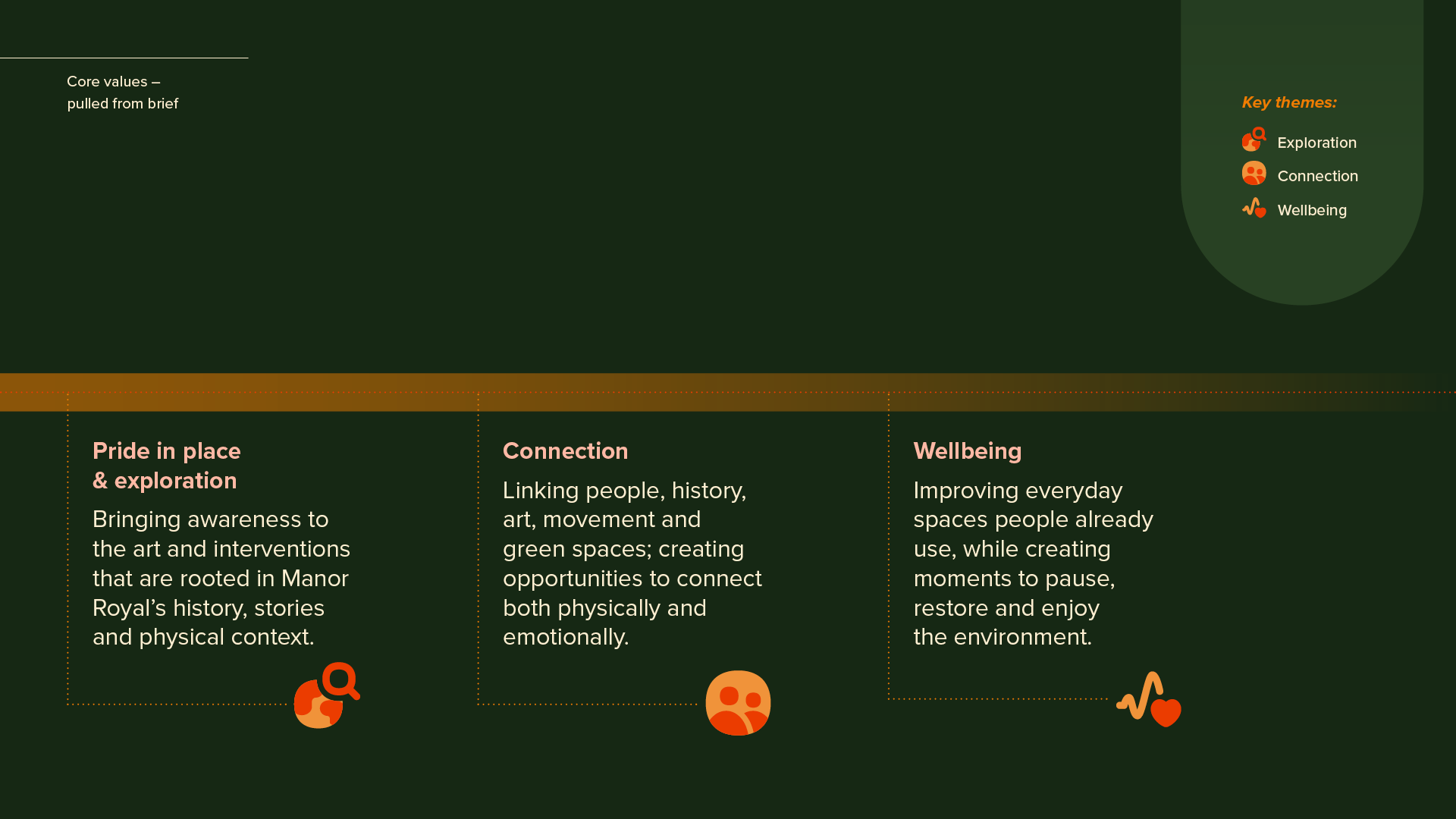 Core values –
pulled from brief

Key themes:

Exploration

Connection

Wellbeing

Pride in place
& exploration

Bringing awareness to the art and interventions that are rooted in Manor Royal's history, stories and physical context.

Connection

Linking people, history, art, movement and green spaces; creating opportunities to connect both physically and emotionally.

Wellbeing

Improving everyday spaces people already use, while creating moments to pause, restore and enjoy the environment.